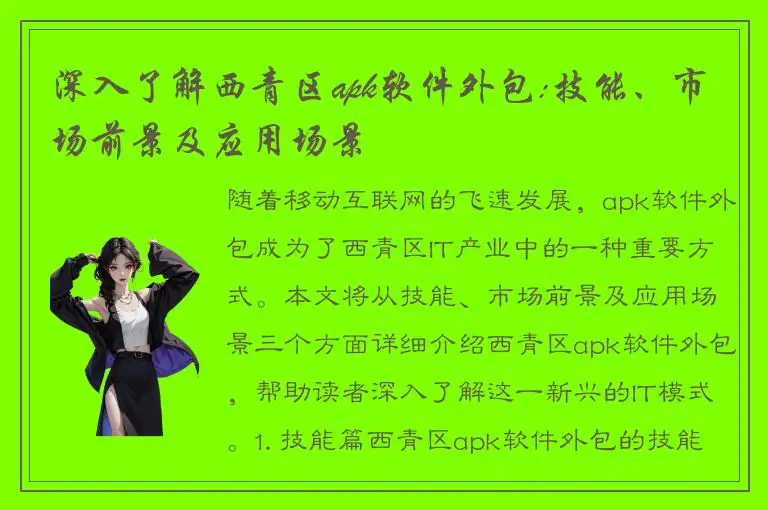 深入了解西青区apk软件外包:技能、市场前景及应用场景

随着移动互联网的飞速发展，apk软件外包成为了西青区IT产业中的一种重要方式。本文将从技能、市场前景及应用场景三个方面详细介绍西青区apk软件外包，帮助读者深入了解这一新兴的IT模式。1. 技能篇西青区apk软件外包的技能